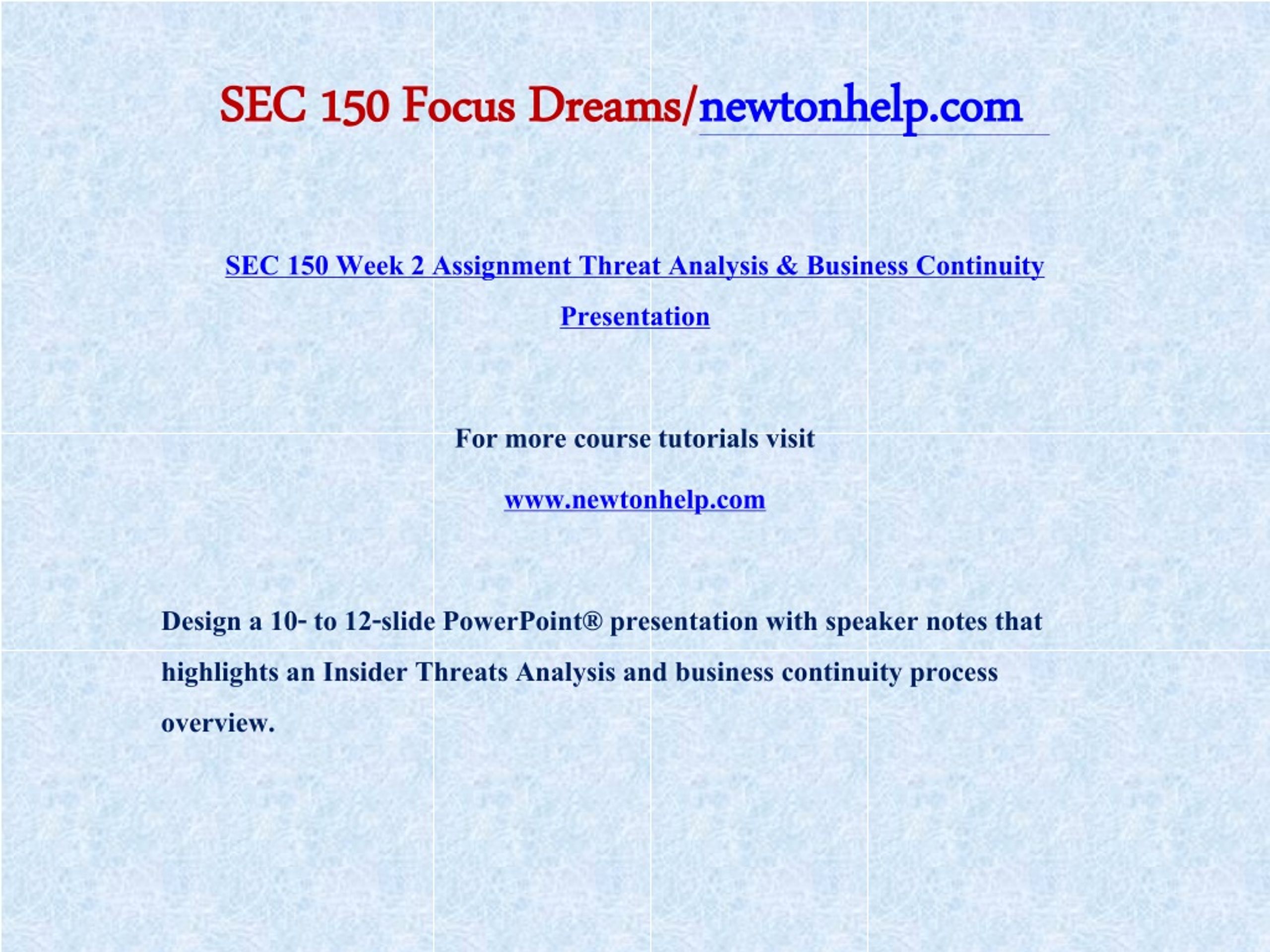 SEC 150 Focus Dreams/newtonhelp.com

SEC 150 Week 2 Assignment Threat Analysis & Business Continuity Presentation

For more course tutorials visit

www.newtonhelp.com

Design a 10- to 12-slide PowerPoint® presentation with speaker notes that highlights an Insider Threats Analysis and business continuity process overview.